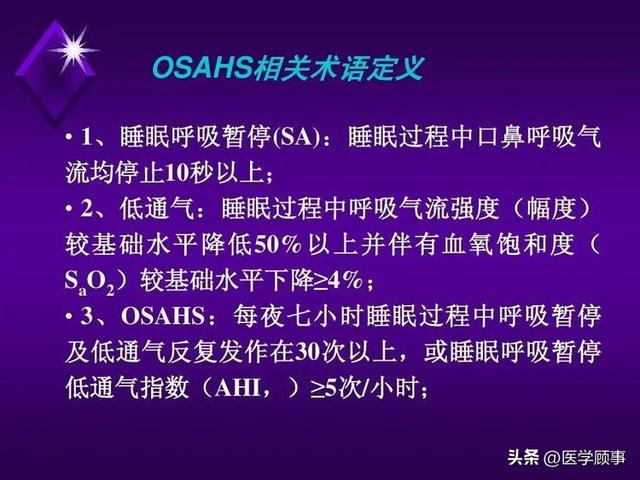 OSAHS相关术语定义

• 1、睡眠呼吸暂停(SA)：睡眠过程中口鼻呼吸气流均停止10秒以上；

• 2、低通气：睡眠过程中呼吸气流强度（幅度）较基础水平降低50%以上并伴有血氧饱和度（$S_aO_2$）较基础水平下降≥4%；

• 3、OSAHS：每夜七小时睡眠过程中呼吸暂停及低通气反复发作在30次以上，或睡眠呼吸暂停低通气指数（AHI，）≥5次/小时；

头条 @医学顾事